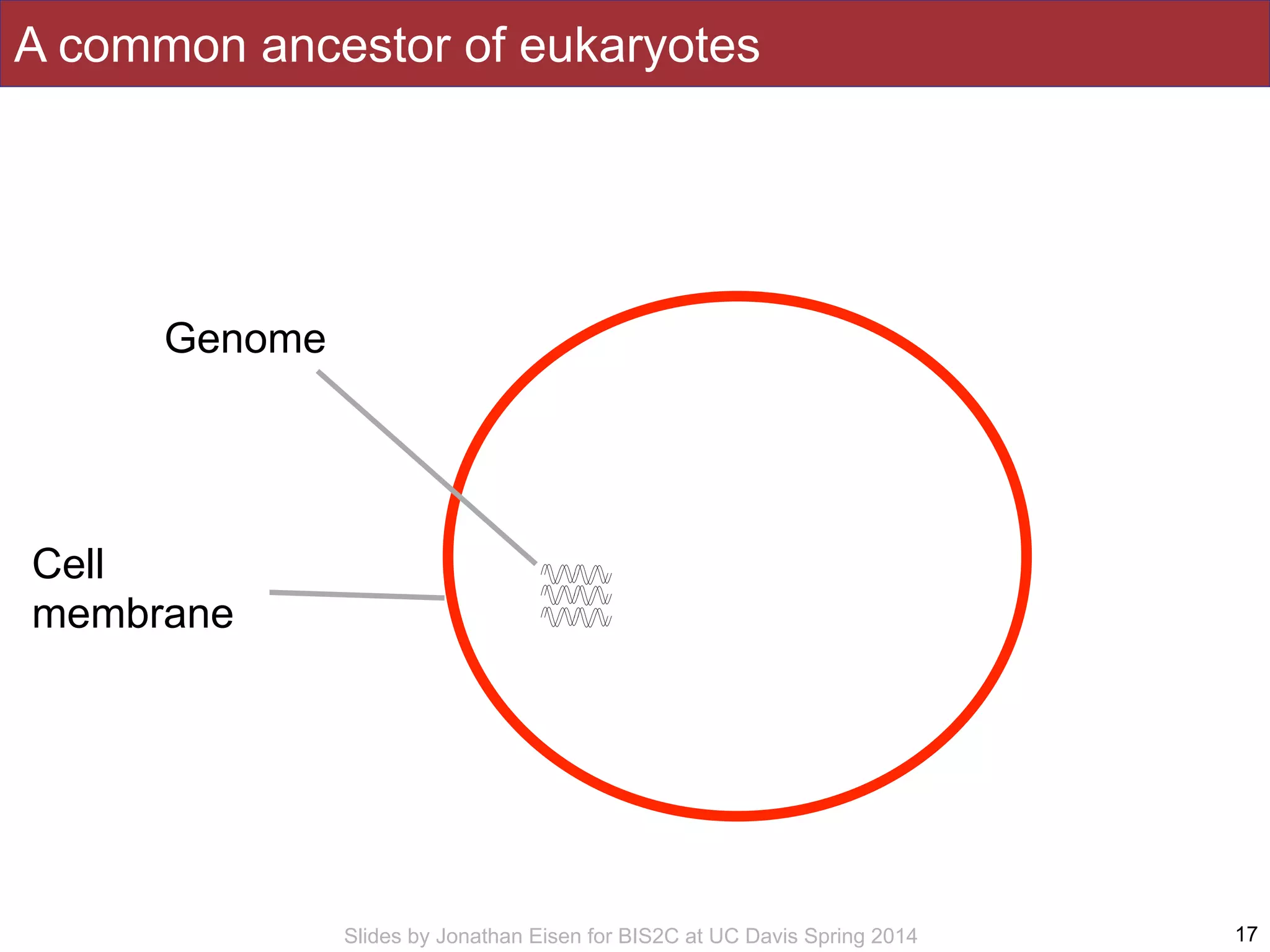 A common ancestor of eukaryotes

Genome

Cell membrane

Slides by Jonathan Eisen for BIS2C at UC Davis Spring 2014

17